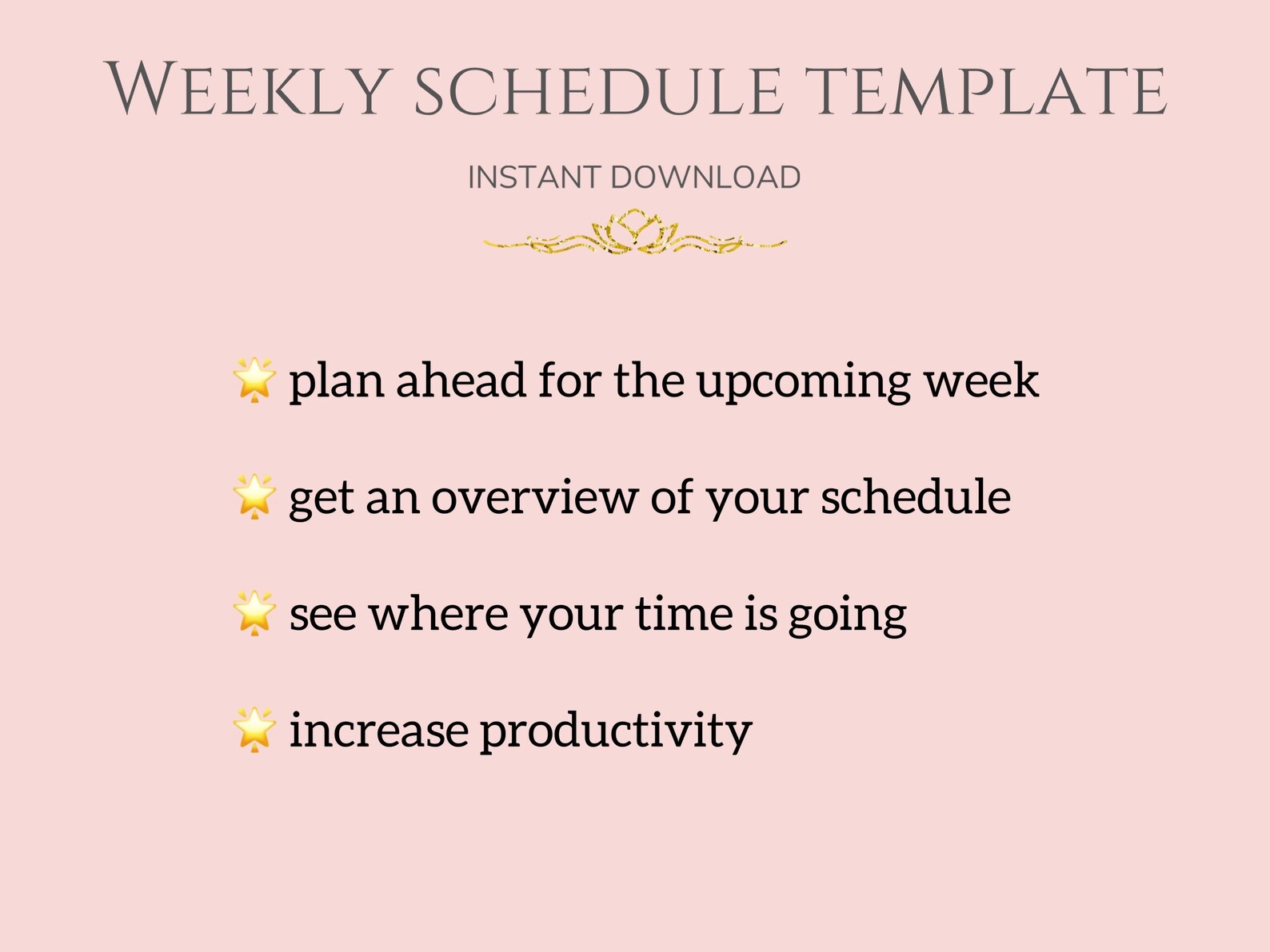 WEEKLY SCHEDULE TEMPLATE

INSTANT DOWNLOAD

🌟 plan ahead for the upcoming week

🌟 get an overview of your schedule

🌟 see where your time is going

🌟 increase productivity